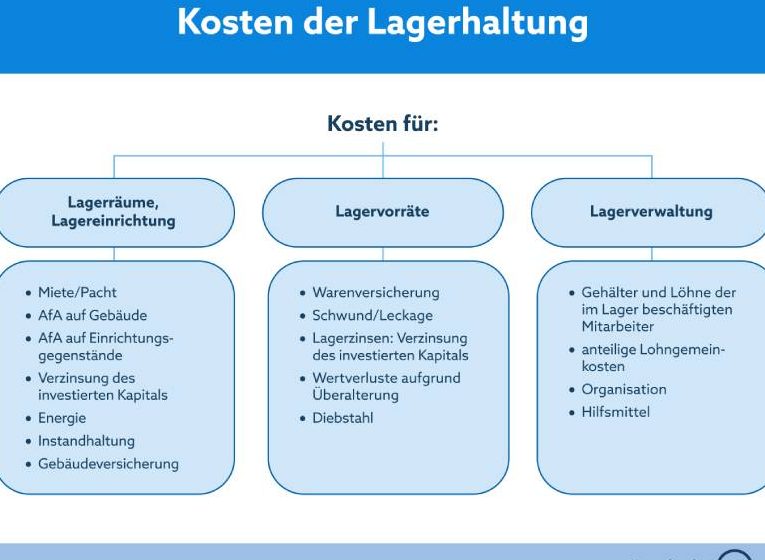 Kosten der Lagerhaltung

Kosten für:

Lagerräume, Lagereinrichtung

- Miete/Pacht
- AfA auf Gebäude
- AfA auf Einrichtungsgegenstände
- Verzinsung des investierten Kapitals
- Energie
- Instandhaltung
- Gebäudeversicherung

Lagervorräte

- Warenversicherung
- Schwund/Leckage
- Lagerzinsen: Verzinsung des investierten Kapitals
- Wertverluste aufgrund Überalterung
- Diebstahl

Lagerverwaltung

- Gehälter und Löhne der im Lager beschäftigten Mitarbeiter
- anteilige Lohngemeinkosten
- Organisation
- Hilfsmittel